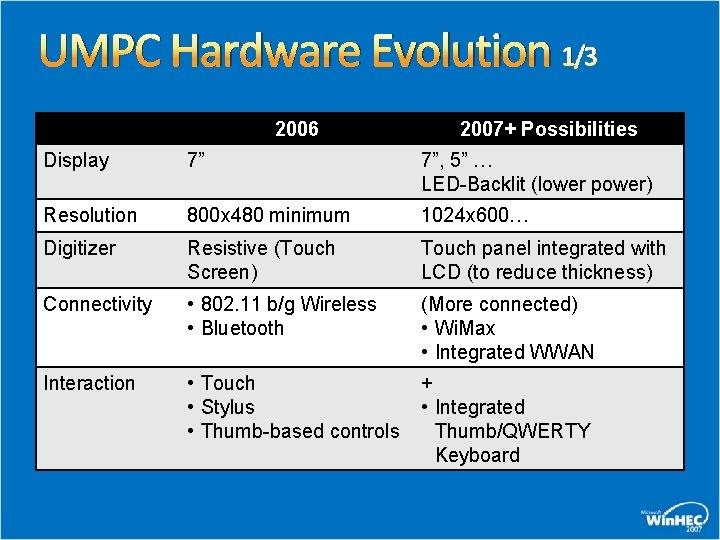 UMPC Hardware Evolution 1/3

| | 2006 | 2007+ Possibilities |
|---|---|---|
| Display | 7” | 7”, 5” … LED-Backlit (lower power) |
| Resolution | 800x480 minimum | 1024x600… |
| Digitizer | Resistive (Touch Screen) | Touch panel integrated with LCD (to reduce thickness) |
| Connectivity | • 802.11 b/g Wireless • Bluetooth | (More connected) • WiMax • Integrated WWAN |
| Interaction | • Touch • Stylus • Thumb-based controls | + • Integrated Thumb/QWERTY Keyboard |

Microsoft WinHEC 2007